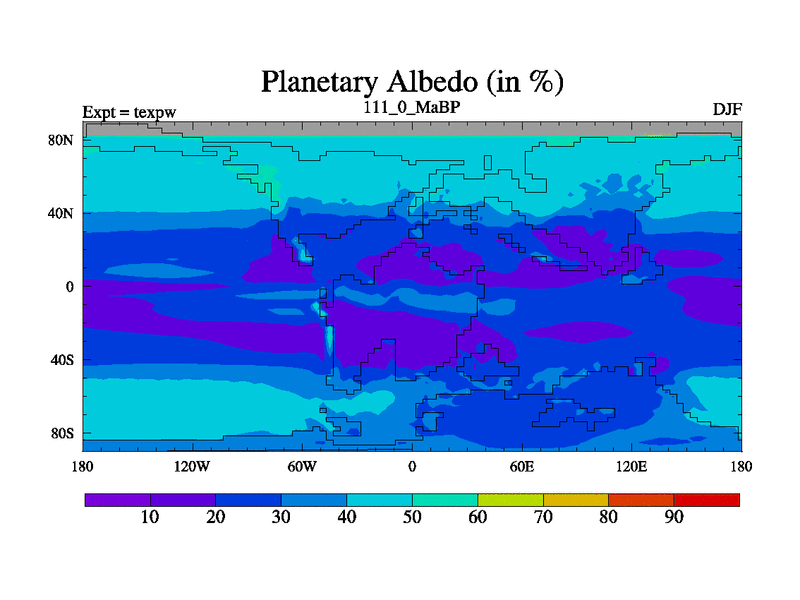 Planetary Albedo (in %)

Expt = texpw

111_0_MaBP

DJF

80N
40N
0
40S
80S

180
120W
60W
0
60E
120E
180

10
20
30
40
50
60
70
80
90